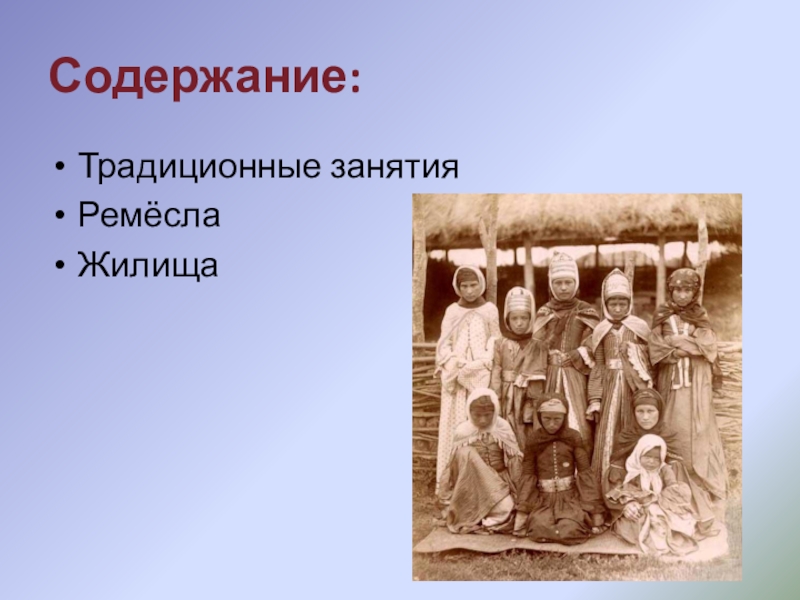 Содержание:

• Традиционные занятия
• Ремёсла
• Жилища